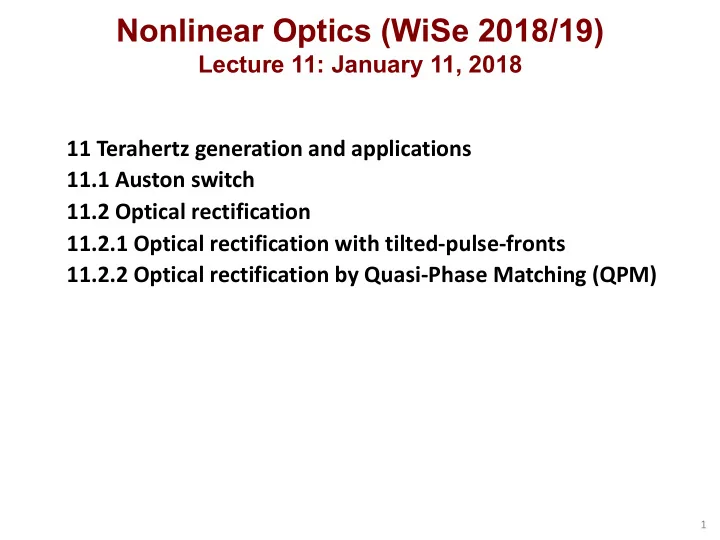 Nonlinear Optics (WiSe 2018/19)
Lecture 11: January 11, 2018

11 Terahertz generation and applications
11.1 Auston switch
11.2 Optical rectification
11.2.1 Optical rectification with tilted-pulse-fronts
11.2.2 Optical rectification by Quasi-Phase Matching (QPM)

1